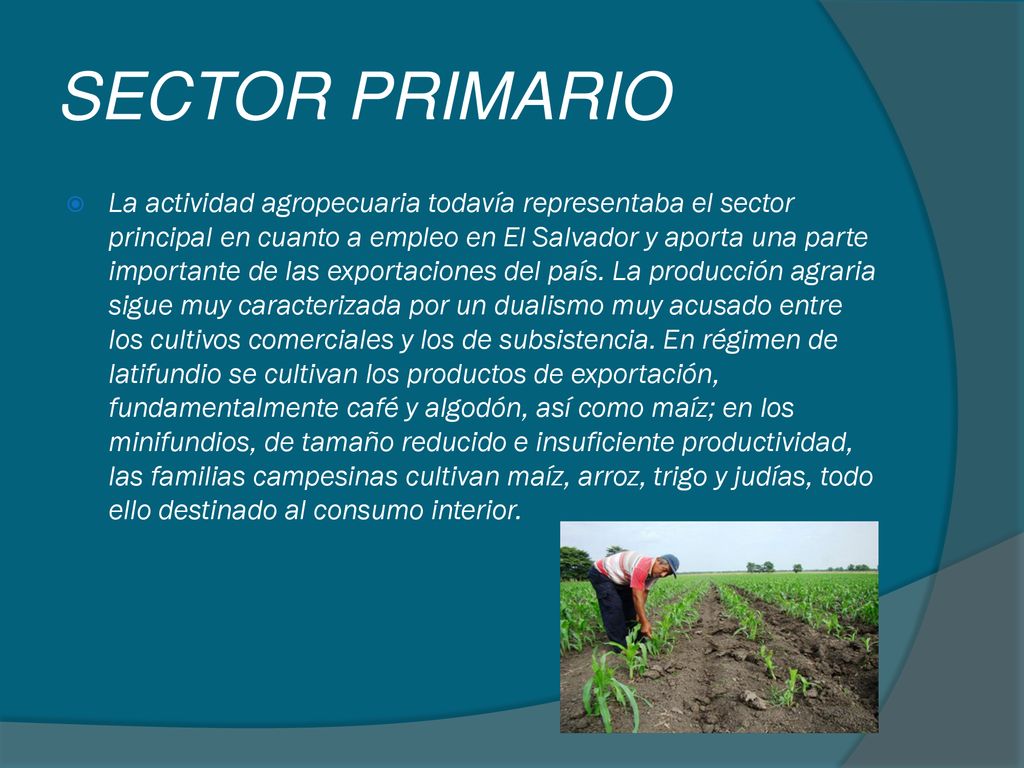 SECTOR PRIMARIO

La actividad agropecuaria todavía representaba el sector principal en cuanto a empleo en El Salvador y aporta una parte importante de las exportaciones del país. La producción agraria sigue muy caracterizada por un dualismo muy acusado entre los cultivos comerciales y los de subsistencia. En régimen de latifundio se cultivan los productos de exportación, fundamentalmente café y algodón, así como maíz; en los minifundios, de tamaño reducido e insuficiente productividad, las familias campesinas cultivan maíz, arroz, trigo y judías, todo ello destinado al consumo interior.